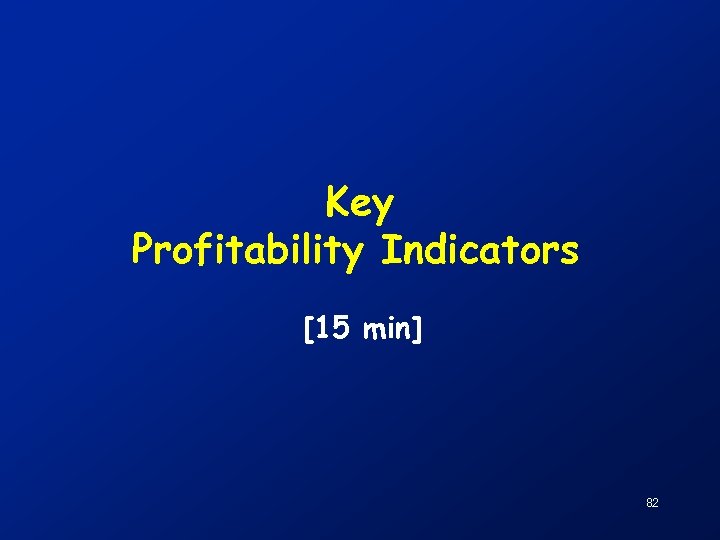 Key
Profitability Indicators

[15 min]

82